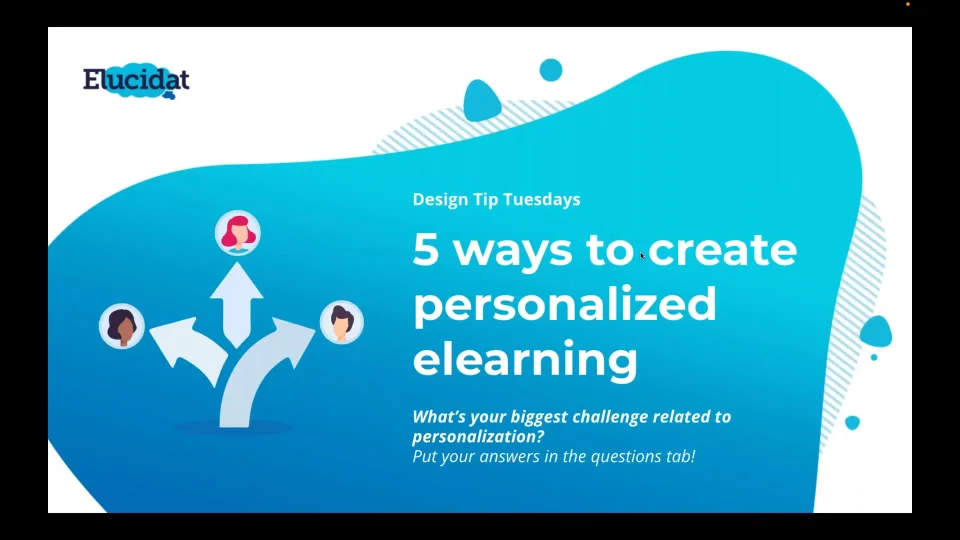 Elucidat

Design Tip Tuesdays

5 ways to create personalized elearning

What's your biggest challenge related to personalization?
Put your answers in the questions tab!